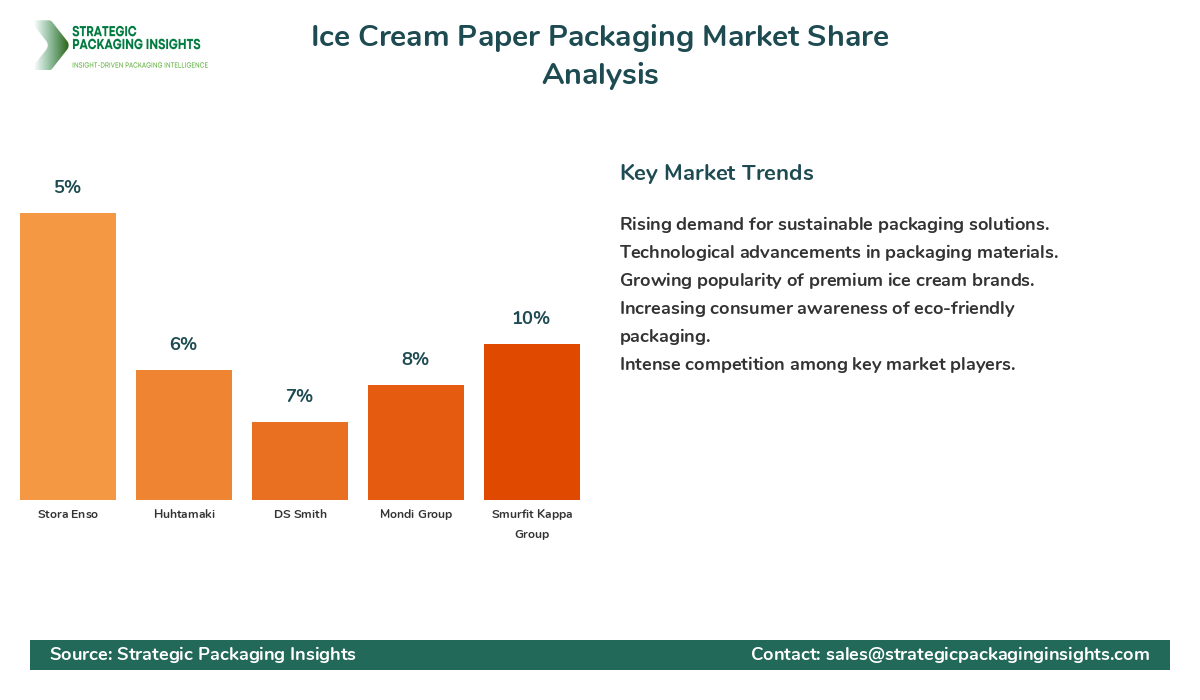 STRATEGIC PACKAGING INSIGHTS
INSIGHT-DRIVEN PACKAGING INTELLIGENCE

Ice Cream Paper Packaging Market Share Analysis

5%
6%
7%
8%
10%

Stora Enso
Huhtamaki
DS Smith
Mondi Group
Smurfit Kappa Group

Key Market Trends

Rising demand for sustainable packaging solutions.
Technological advancements in packaging materials.
Growing popularity of premium ice cream brands.
Increasing consumer awareness of eco-friendly packaging.
Intense competition among key market players.

Source: Strategic Packaging Insights
Contact: sales@strategicpackaginginsights.com